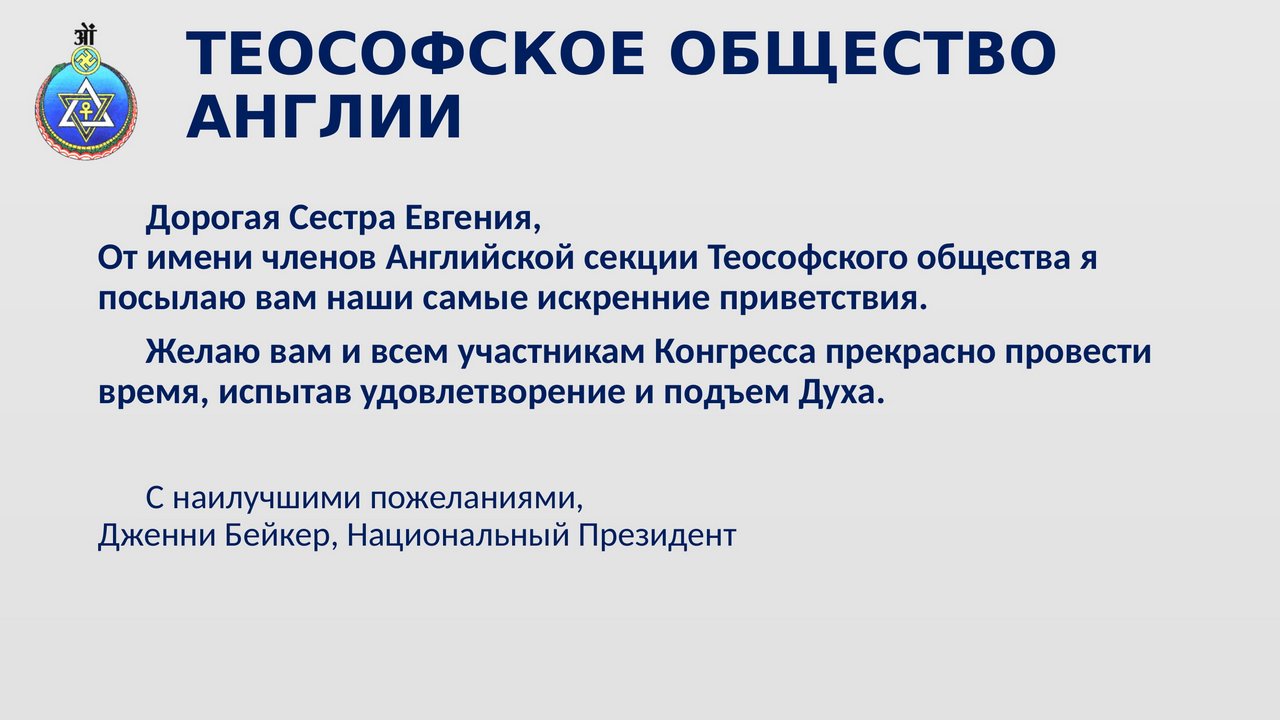 ॐ

ТЕОСОФСКОЕ ОБЩЕСТВО АНГЛИИ

Дорогая Сестра Евгения,
От имени членов Английской секции Теософского общества я посылаю вам наши самые искренние приветствия.

Желаю вам и всем участникам Конгресса прекрасно провести время, испытав удовлетворение и подъем Духа.

С наилучшими пожеланиями,
Дженни Бейкер, Национальный Президент